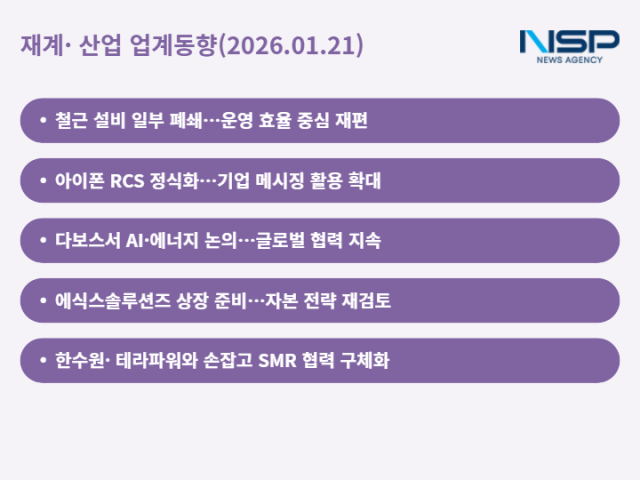 재계· 산업 업계동향(2026.01.21)

NSP
NEWS AGENCY

• 철근 설비 일부 폐쇄…운영 효율 중심 재편

• 아이폰 RCS 정식화…기업 메시징 활용 확대

• 다보스서 AI·에너지 논의…글로벌 협력 지속

• 에식스솔루션즈 상장 준비…자본 전략 재검토

• 한수원· 테라파워와 손잡고 SMR 협력 구체화